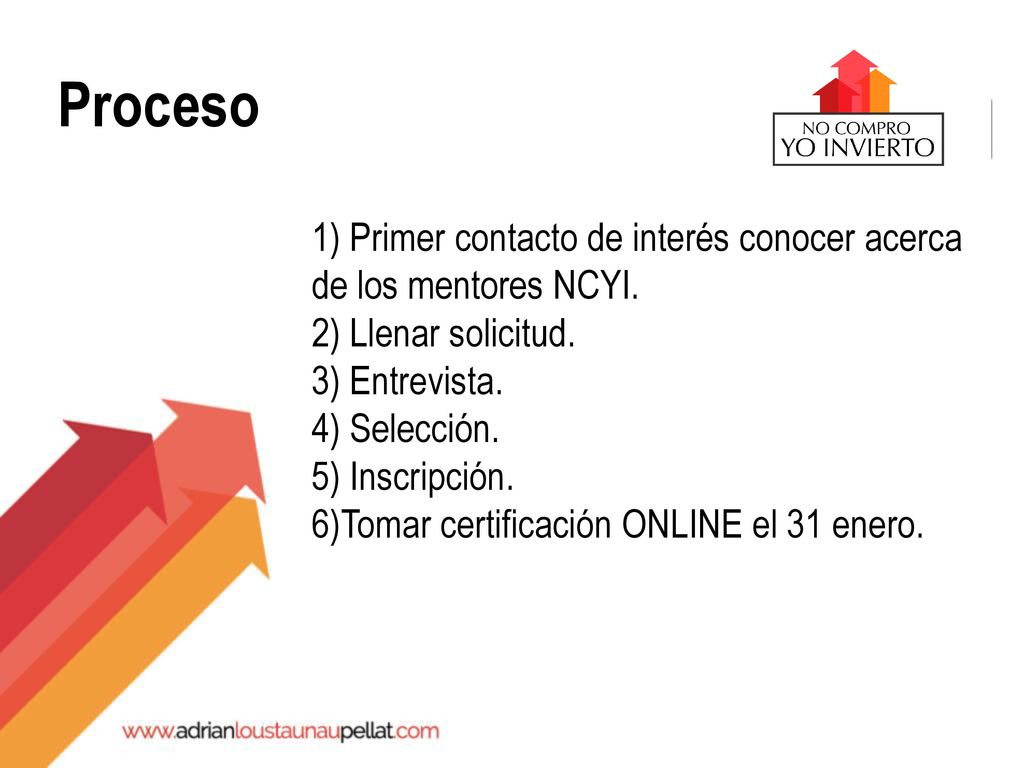 Proceso

NO COMPRO
YO INVIERTO

1) Primer contacto de interés conocer acerca de los mentores NCYI.
2) Llenar solicitud.
3) Entrevista.
4) Selección.
5) Inscripción.
6)Tomar certificación ONLINE el 31 enero.

www.adrianloustaunaupellat.com